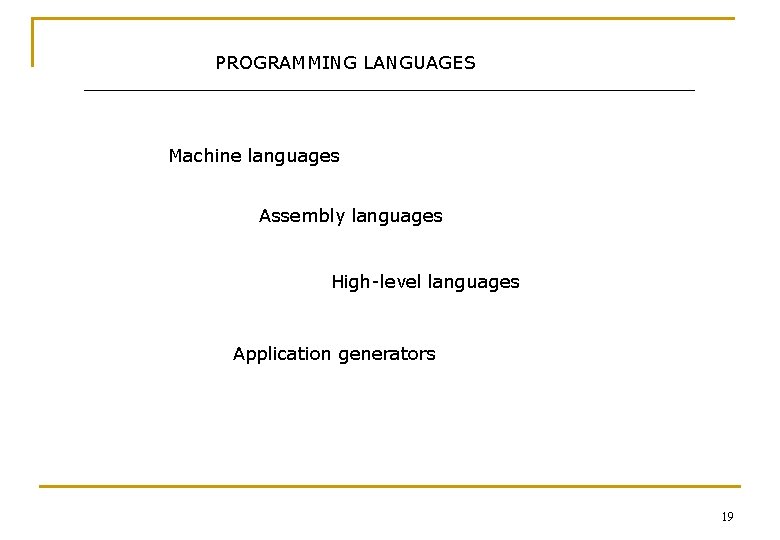 PROGRAMMING LANGUAGES

Machine languages

Assembly languages

High-level languages

Application generators

19